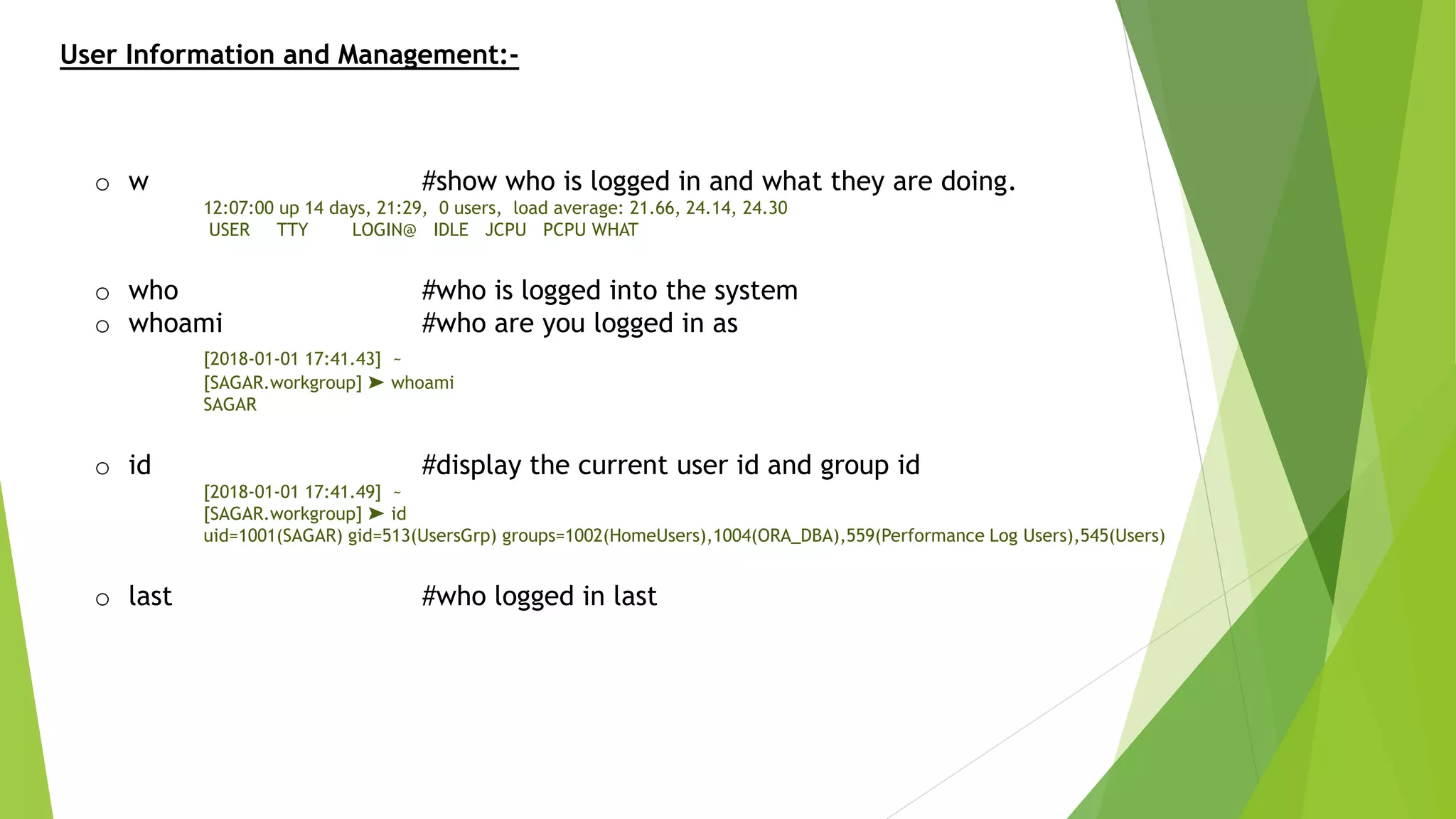 User Information and Management:-

○ w #show who is logged in and what they are doing.

12:07:00 up 14 days, 21:29, 0 users, load average: 21.66, 24.14, 24.30
USER TTY LOGIN@ IDLE JCPU PCPU WHAT

○ who #who is logged into the system
○ whoami #who are you logged in as

[2018-01-01 17:41.43] ~
[SAGAR.workgroup] ➤ whoami
SAGAR

○ id #display the current user id and group id

[2018-01-01 17:41.49] ~
[SAGAR.workgroup] ➤ id
uid=1001(SAGAR) gid=513(UsersGrp) groups=1002(HomeUsers),1004(ORA_DBA),559(Performance Log Users),545(Users)

○ last #who logged in last